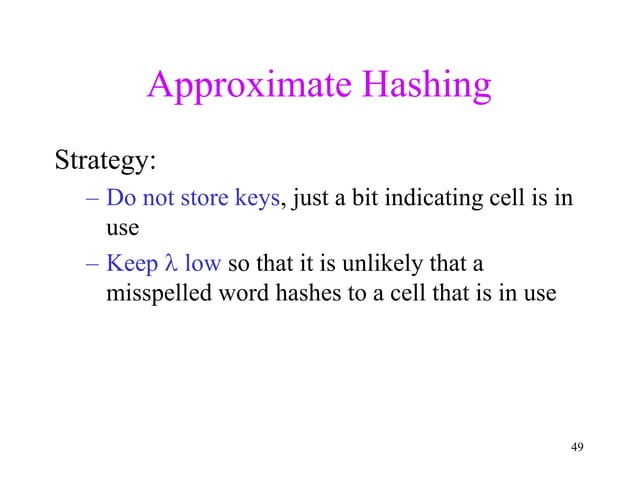 Approximate Hashing

Strategy:

– Do not store keys, just a bit indicating cell is in use

– Keep $\lambda$ low so that it is unlikely that a misspelled word hashes to a cell that is in use

49